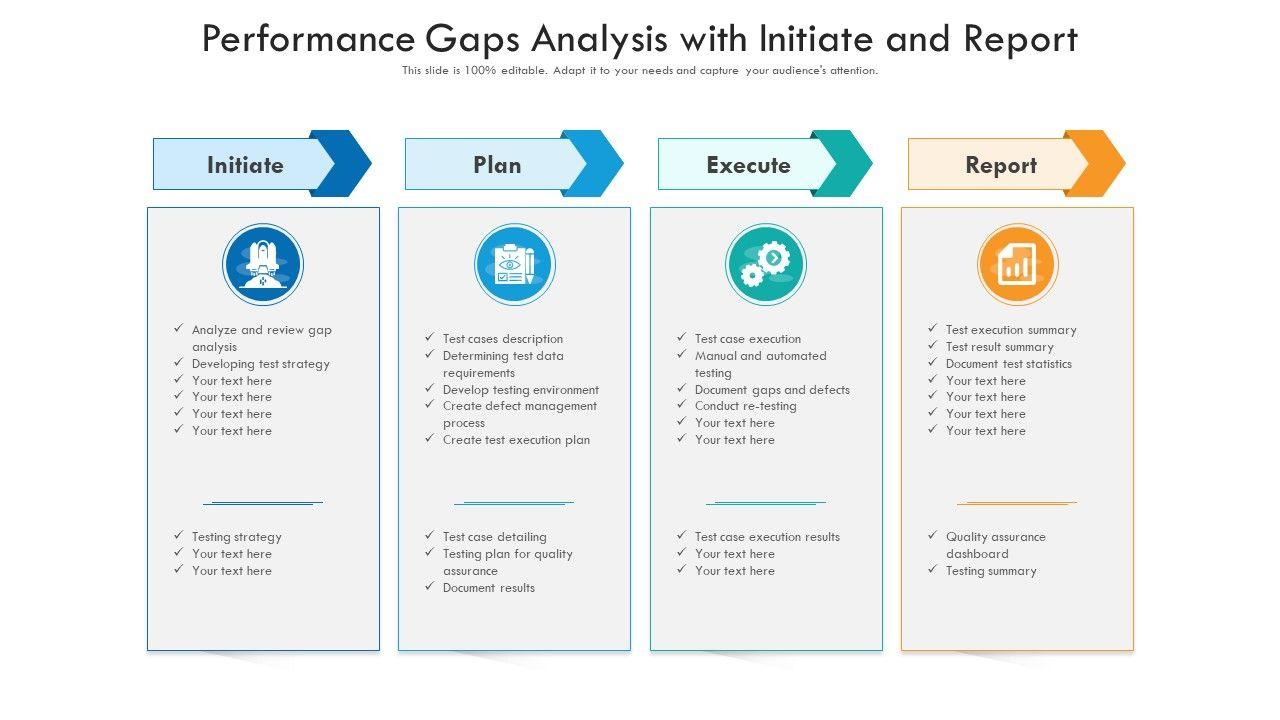 Performance Gaps Analysis with Initiate and Report

This slide is 100% editable. Adapt it to your needs and capture your audience's attention.

Initiate

✓ Analyze and review gap analysis
✓ Developing test strategy
✓ Your text here
✓ Your text here
✓ Your text here
✓ Your text here

✓ Testing strategy
✓ Your text here
✓ Your text here

Plan

✓ Test cases description
✓ Determining test data requirements
✓ Develop testing environment
✓ Create defect management process
✓ Create test execution plan

✓ Test case detailing
✓ Testing plan for quality assurance
✓ Document results

Execute

✓ Test case execution
✓ Manual and automated testing
✓ Document gaps and defects
✓ Conduct re-testing
✓ Your text here
✓ Your text here

✓ Test case execution results
✓ Your text here
✓ Your text here

Report

✓ Test execution summary
✓ Test result summary
✓ Document test statistics
✓ Your text here
✓ Your text here
✓ Your text here
✓ Your text here

✓ Quality assurance dashboard
✓ Testing summary